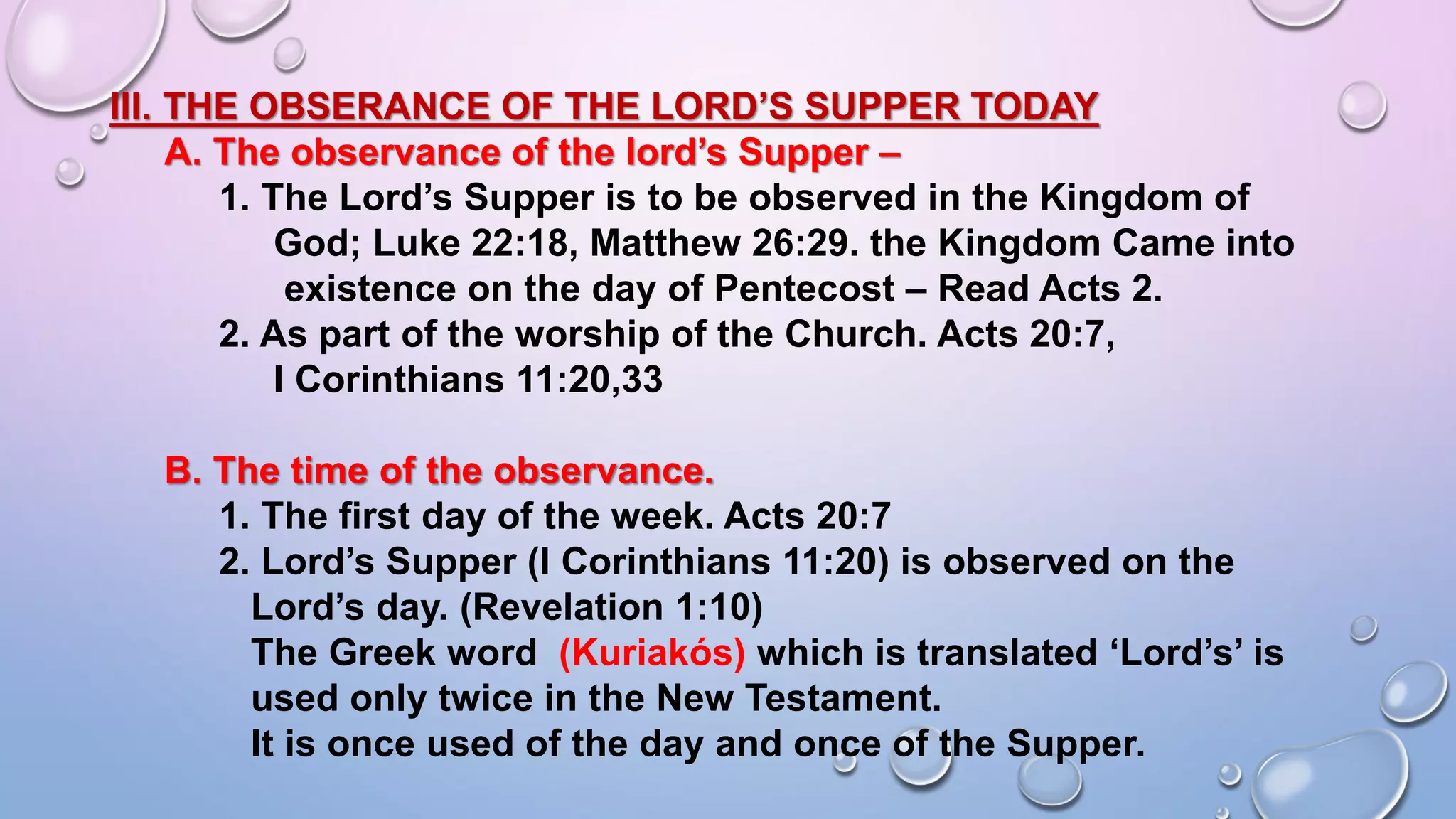 III. THE OBSERANCE OF THE LORD'S SUPPER TODAY

A. The observance of the lord's Supper –

1. The Lord's Supper is to be observed in the Kingdom of God; Luke 22:18, Matthew 26:29. the Kingdom Came into existence on the day of Pentecost – Read Acts 2.

2. As part of the worship of the Church. Acts 20:7, I Corinthians 11:20,33

B. The time of the observance.

1. The first day of the week. Acts 20:7

2. Lord's Supper (I Corinthians 11:20) is observed on the Lord's day. (Revelation 1:10)
The Greek word (Kuriakós) which is translated 'Lord's' is used only twice in the New Testament.
It is once used of the day and once of the Supper.